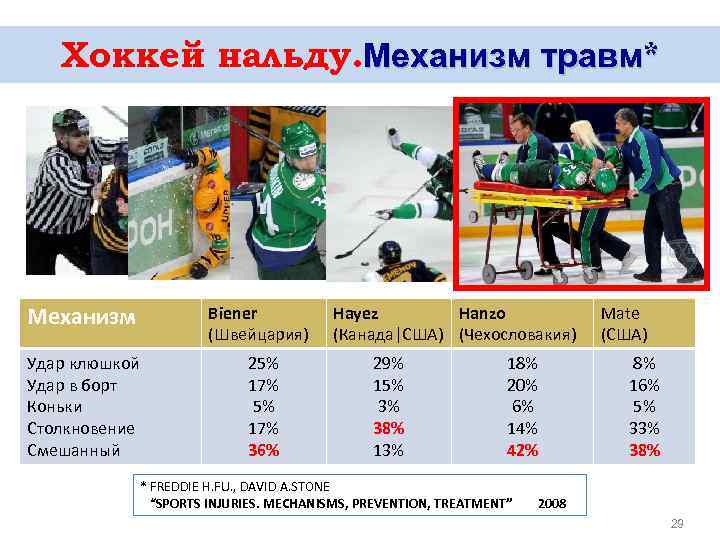 Хоккей нальду.Механизм травм*

| Механизм | Biener (Швейцария) | Hayez (Канада\|США) | Hanzo (Чехословакия) | Mate (США) |
|---|---|---|---|---|
| Удар клюшкой | 25% | 29% | 18% | 8% |
| Удар в борт | 17% | 15% | 20% | 16% |
| Коньки | 5% | 3% | 6% | 5% |
| Столкновение | 17% | 38% | 14% | 33% |
| Смешанный | 36% | 13% | 42% | 38% |

* FREDDIE H.FU., DAVID A.STONE
"SPORTS INJURIES. MECHANISMS, PREVENTION, TREATMENT" 2008

29